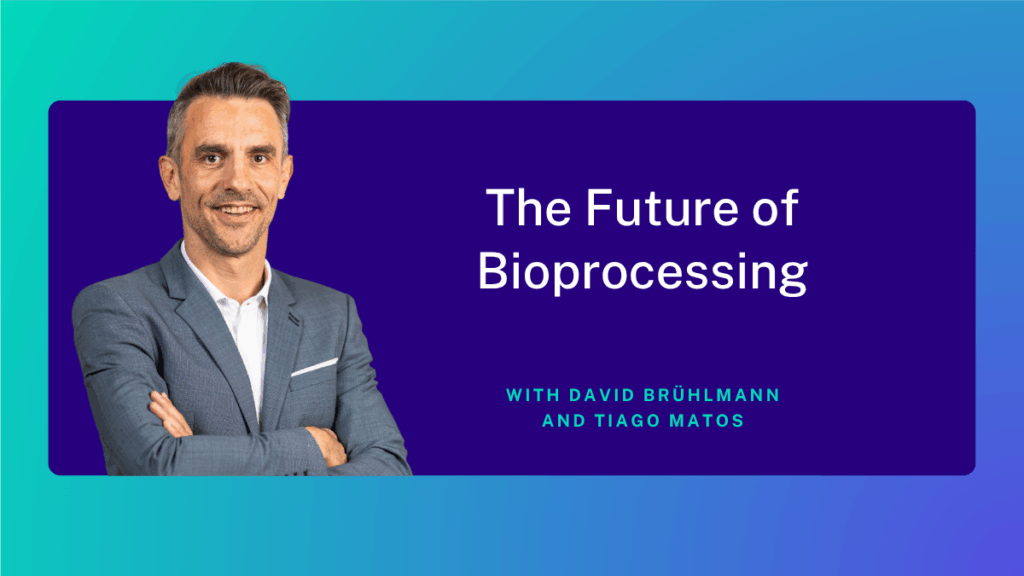 The Future of Bioprocessing

WITH DAVID BRÜHLMANN AND TIAGO MATOS